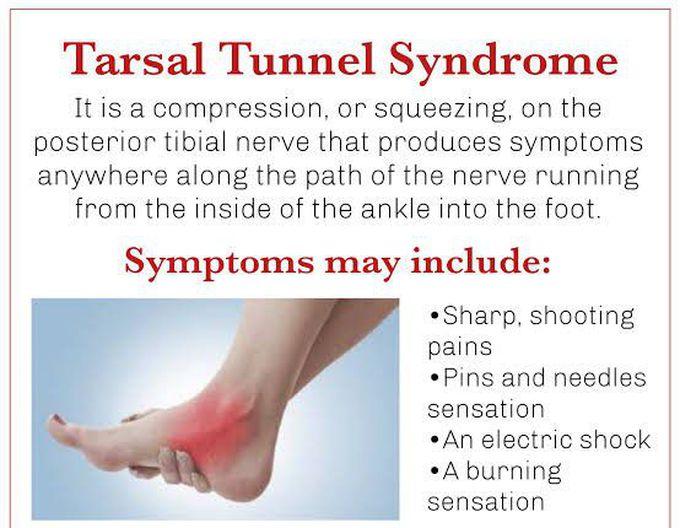 Tarsal Tunnel Syndrome

It is a compression, or squeezing, on the posterior tibial nerve that produces symptoms anywhere along the path of the nerve running from the inside of the ankle into the foot.

Symptoms may include:

•Sharp, shooting pains
•Pins and needles sensation
•An electric shock
•A burning sensation